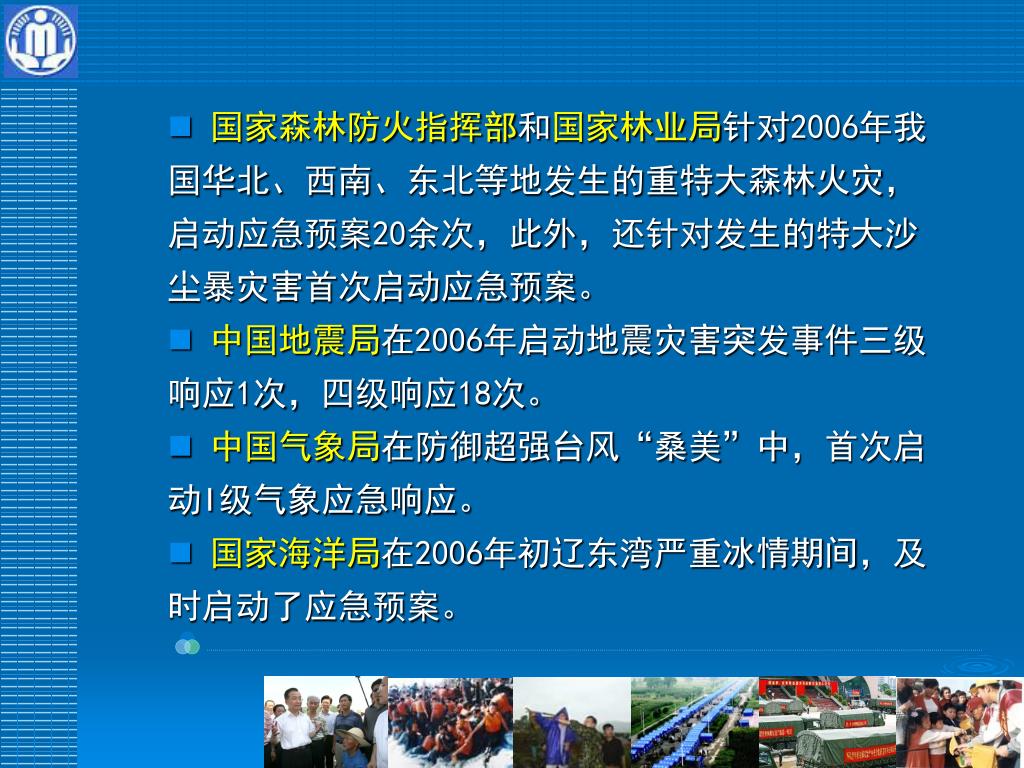 ■ 国家森林防火指挥部和国家林业局针对2006年我国华北、西南、东北等地发生的重特大森林火灾，启动应急预案20余次，此外，还针对发生的特大沙尘暴灾害首次启动应急预案。

■ 中国地震局在2006年启动地震灾害突发事件三级响应1次，四级响应18次。

■ 中国气象局在防御超强台风“桑美”中，首次启动I级气象应急响应。

■ 国家海洋局在2006年初辽东湾严重冰情期间，及时启动了应急预案。